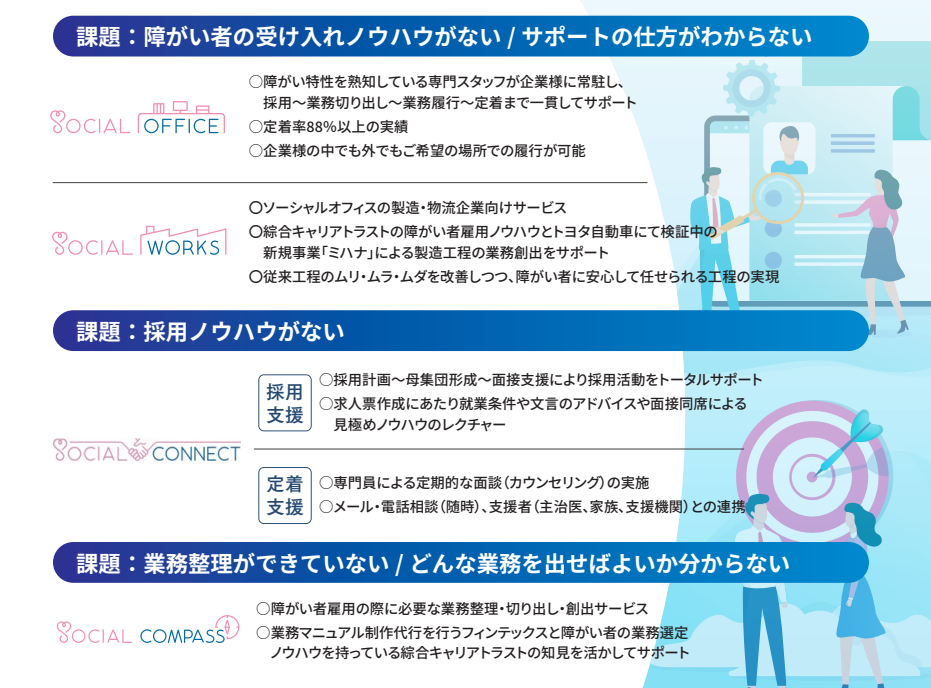 課題：障がい者の受け入れノウハウがない / サポートの仕方がわからない

SOCIAL OFFICE

○障がい特性を熟知している専門スタッフが企業様に常駐し、採用～業務切り出し～業務履行～定着まで一貫してサポート
○定着率88%以上の実績
○企業様の中でも外でもご希望の場所での履行が可能

SOCIAL WORKS

○ソーシャルオフィスの製造・物流企業向けサービス
○綜合キャリアトラストの障がい者雇用ノウハウとトヨタ自動車にて検証中の新規事業「ミハナ」による製造工程の業務創出をサポート
○従来工程のムリ・ムラ・ムダを改善しつつ、障がい者に安心して任せられる工程の実現

課題：採用ノウハウがない

SOCIAL CONNECT

採用支援
○採用計画～母集団形成～面接支援により採用活動をトータルサポート
○求人票作成にあたり就業条件や文言のアドバイスや面接同席による見極めノウハウのレクチャー

定着支援
○専門員による定期的な面談（カウンセリング）の実施
○メール・電話相談（随時）、支援者（主治医、家族、支援機関）との連携

課題：業務整理ができていない / どんな業務を出せばよいか分からない

SOCIAL COMPASS

○障がい者雇用の際に必要な業務整理・切り出し・創出サービス
○業務マニュアル制作代行を行うフィンテックスと障がい者の業務選定ノウハウを持っている綜合キャリアトラストの知見を活かしてサポート